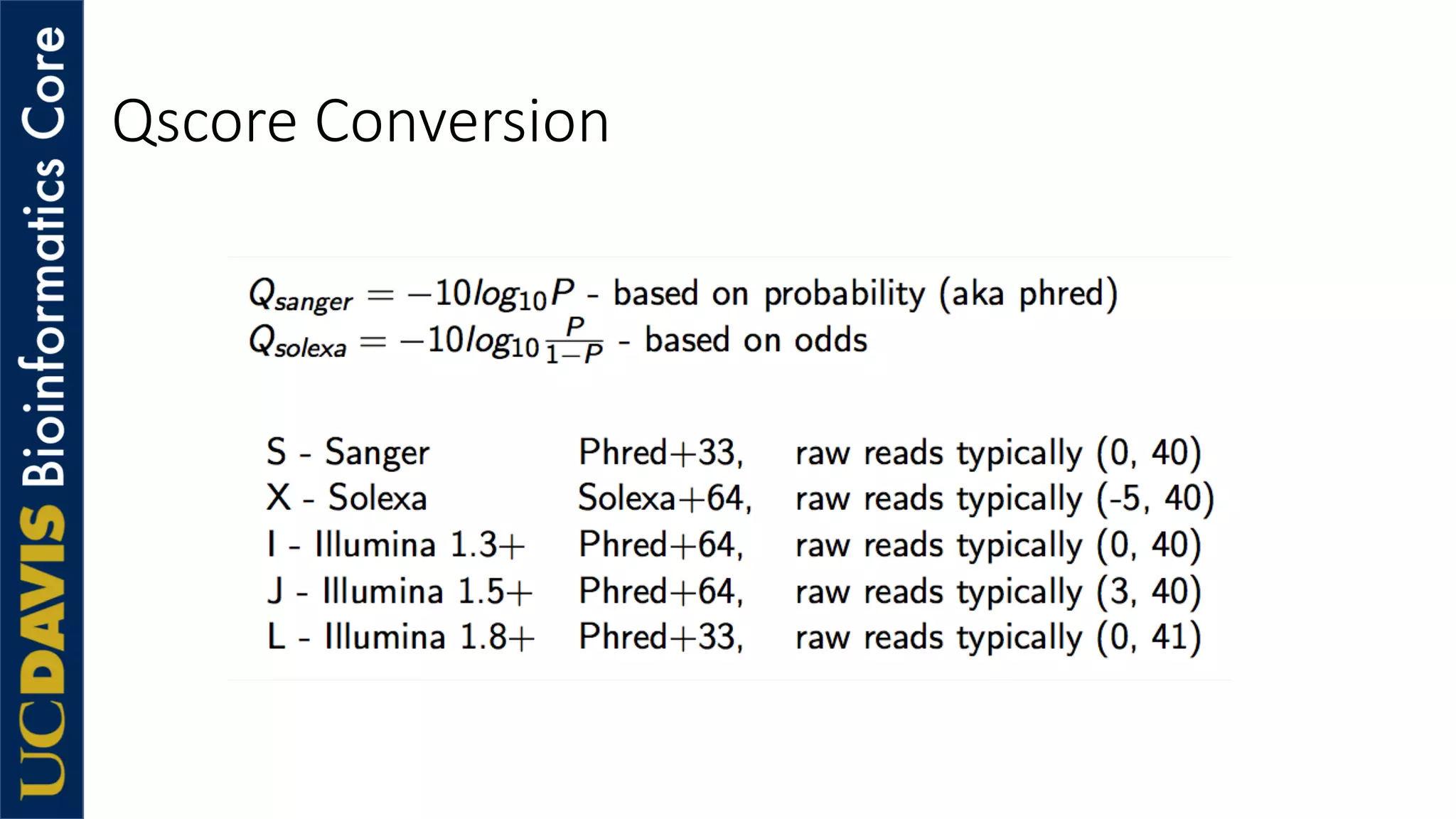 UCDAVIS Bioinformatics Core

Qscore Conversion

$Q_{sanger} = -10log_{10}P$ - based on probability (aka phred)
$Q_{solexa} = -10log_{10}\frac{P}{1-P}$ - based on odds

| | | |
|---|---|---|
| S - Sanger | Phred+33, | raw reads typically (0, 40) |
| X - Solexa | Solexa+64, | raw reads typically (-5, 40) |
| I - Illumina 1.3+ | Phred+64, | raw reads typically (0, 40) |
| J - Illumina 1.5+ | Phred+64, | raw reads typically (3, 40) |
| L - Illumina 1.8+ | Phred+33, | raw reads typically (0, 41) |